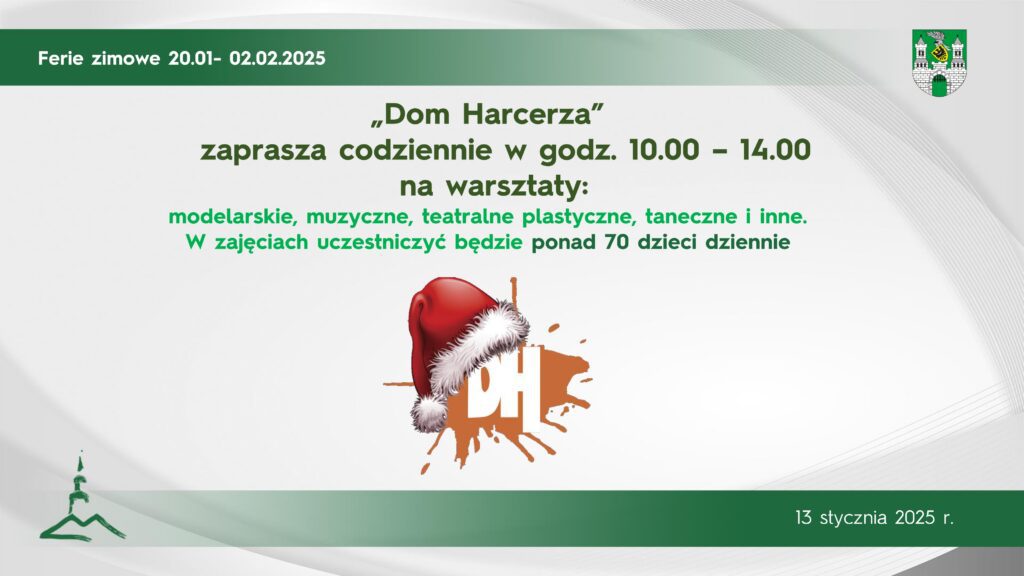 Ferie zimowe 20.01- 02.02.2025

„Dom Harcerza”
zaprasza codziennie w godz. 10.00 – 14.00
na warsztaty:
modelarskie, muzyczne, teatralne plastyczne, taneczne i inne.
W zajęciach uczestniczyć będzie ponad 70 dzieci dziennie

DH

13 stycznia 2025 r.